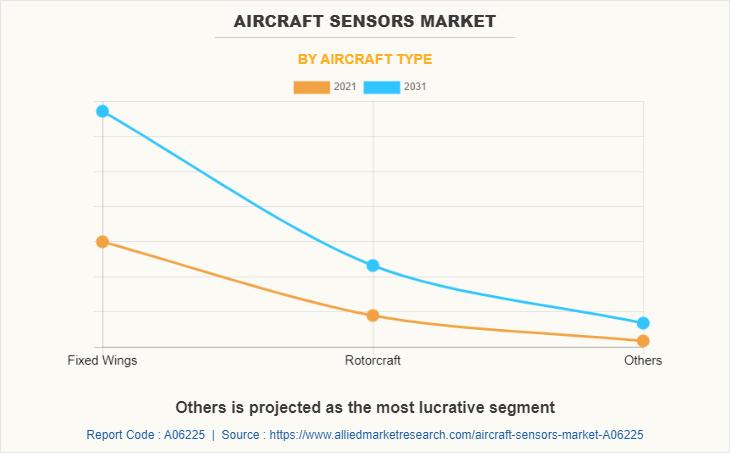 AIRCRAFT SENSORS MARKET

BY AIRCRAFT TYPE

2021 2031

Fixed Wings
Rotorcraft
Others

Others is projected as the most lucrative segment

Report Code : A06225 | Source : https://www.alliedmarketresearch.com/aircraft-sensors-market-A06225